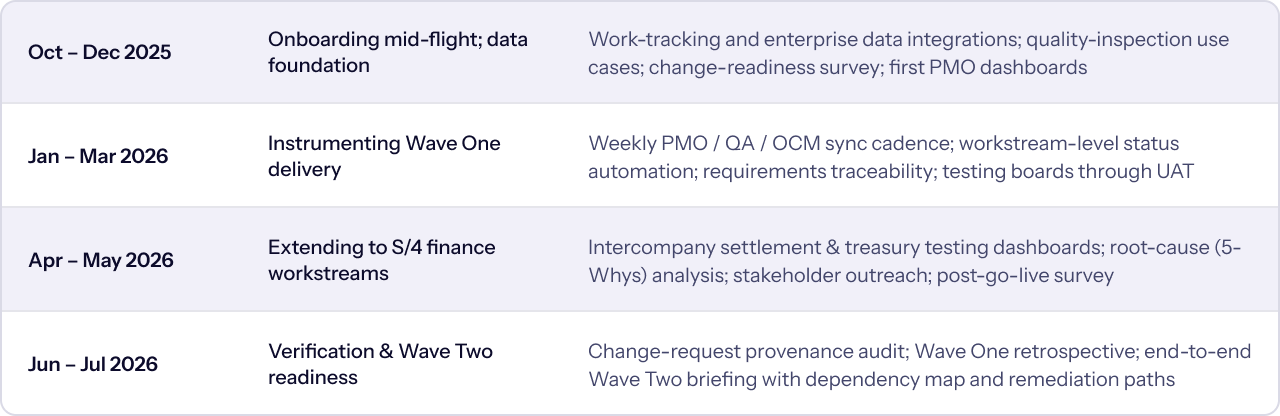 | | | |
|---|---|---|
| Oct – Dec 2025 | Onboarding mid-flight; data foundation | Work-tracking and enterprise data integrations; quality-inspection use cases; change-readiness survey; first PMO dashboards |
| Jan – Mar 2026 | Instrumenting Wave One delivery | Weekly PMO / QA / OCM sync cadence; workstream-level status automation; requirements traceability; testing boards through UAT |
| Apr – May 2026 | Extending to S/4 finance workstreams | Intercompany settlement & treasury testing dashboards; root-cause (5-Whys) analysis; stakeholder outreach; post-go-live survey |
| Jun – Jul 2026 | Verification & Wave Two readiness | Change-request provenance audit; Wave One retrospective; end-to-end Wave Two briefing with dependency map and remediation paths |